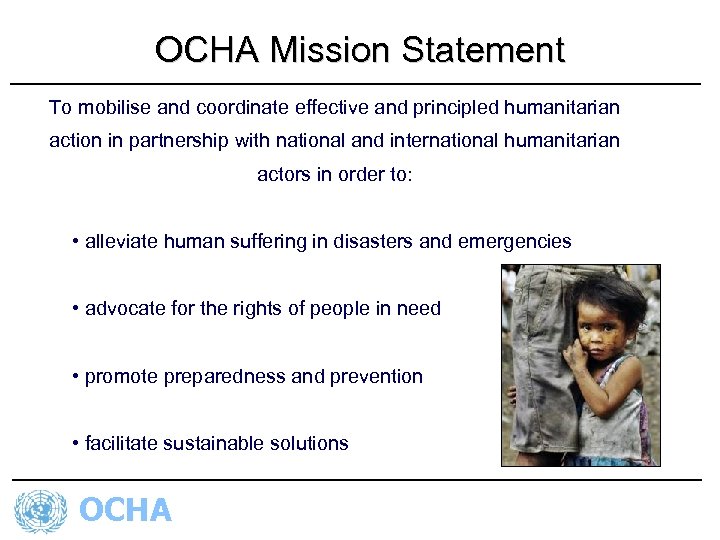 OCHA Mission Statement

To mobilise and coordinate effective and principled humanitarian action in partnership with national and international humanitarian actors in order to:

• alleviate human suffering in disasters and emergencies

• advocate for the rights of people in need

• promote preparedness and prevention

• facilitate sustainable solutions

OCHA